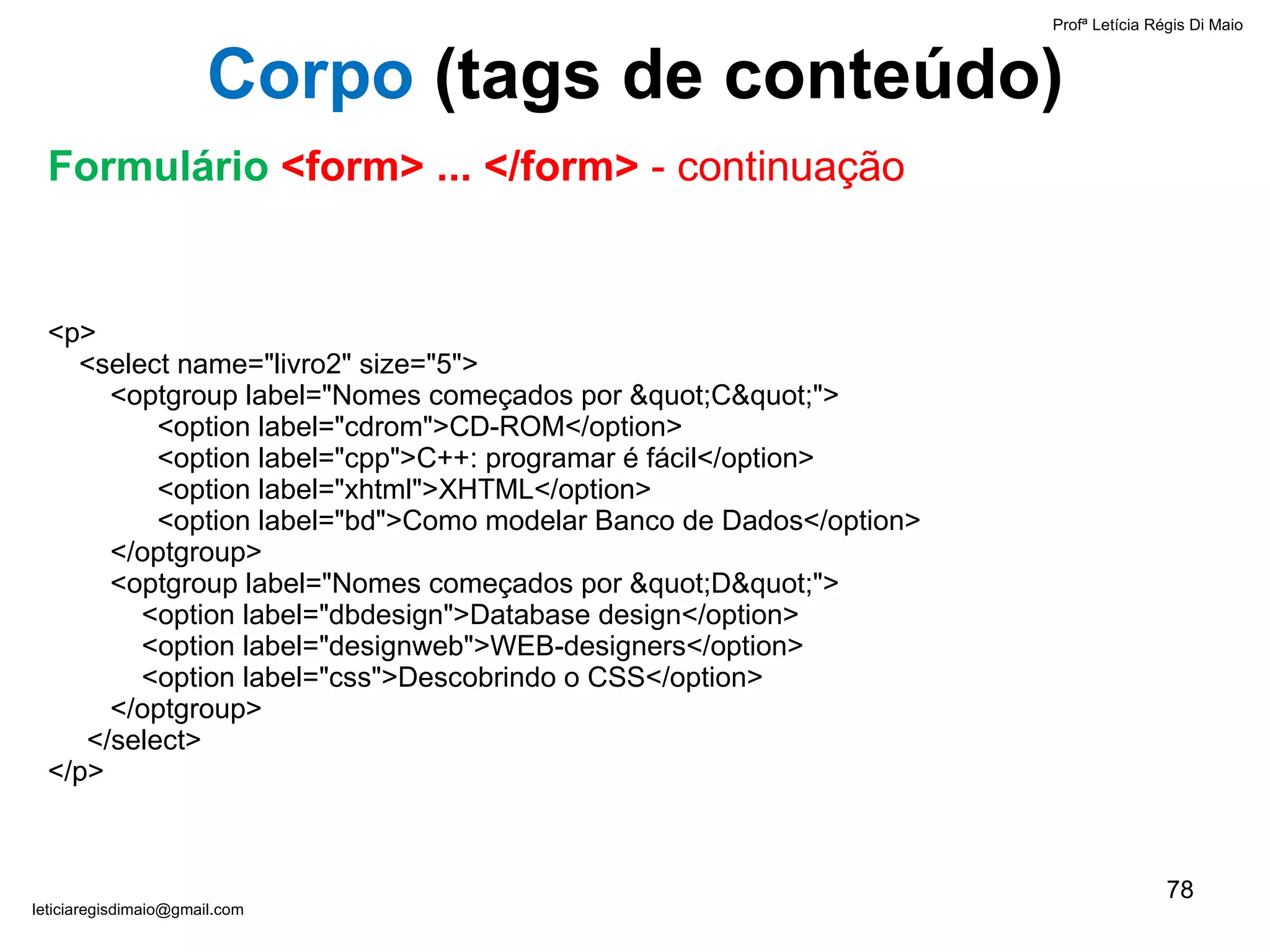 Profª Letícia Régis Di Maio

Corpo (tags de conteúdo)

Formulário <form> ... </form> - continuação

<p>
<select name="livro2" size="5">
<optgroup label="Nomes começados por &quot;C&quot;">
<option label="cdrom">CD-ROM</option>
<option label="cpp">C++: programar é fácil</option>
<option label="xhtml">XHTML</option>
<option label="bd">Como modelar Banco de Dados</option>
</optgroup>
<optgroup label="Nomes começados por &quot;D&quot;">
<option label="dbdesign">Database design</option>
<option label="designweb">WEB-designers</option>
<option label="css">Descobrindo o CSS</option>
</optgroup>
</select>
</p>

78

leticiaregisdimaio@gmail.com